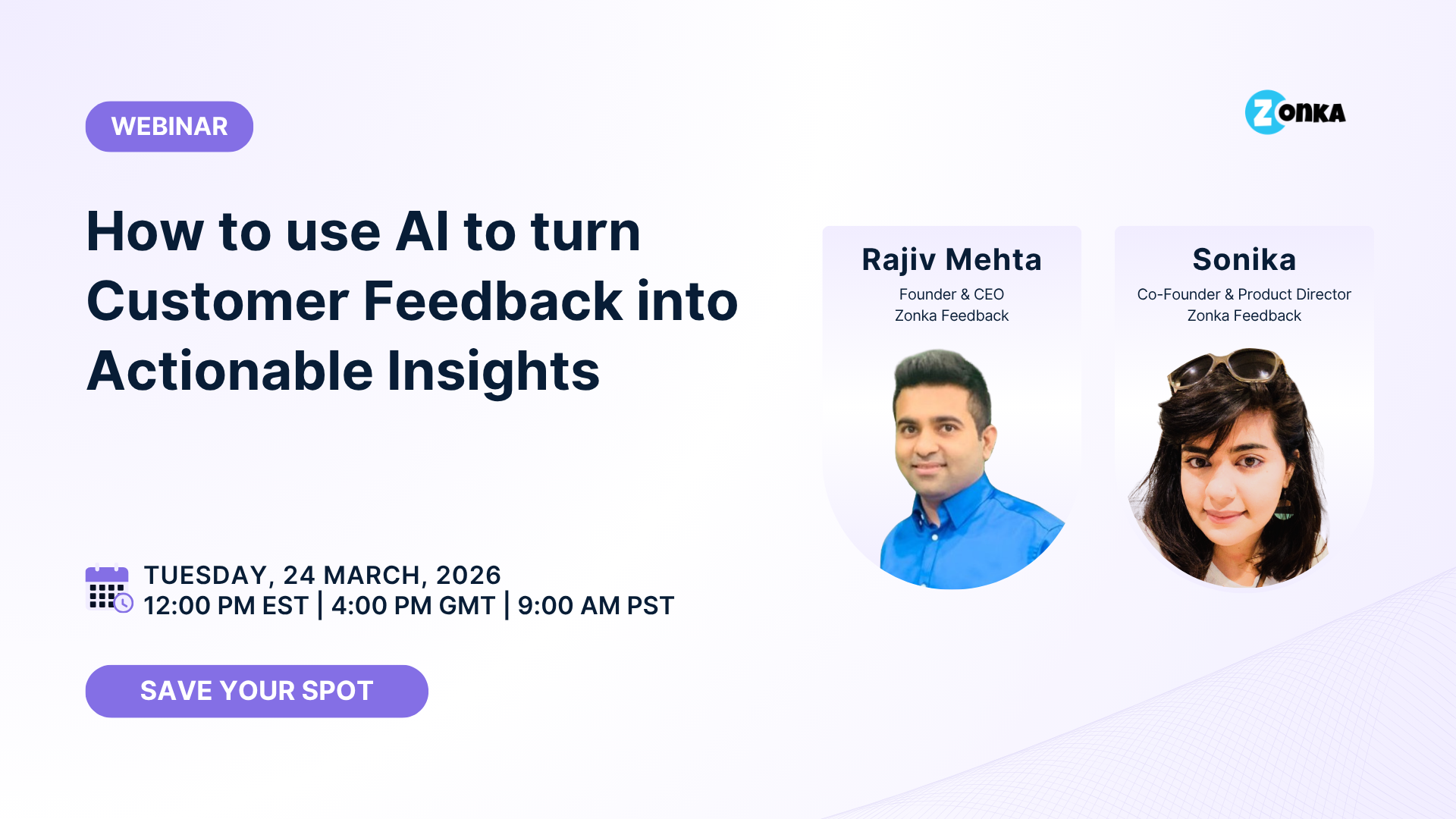 WEBINAR

ZONKA

How to use AI to turn Customer Feedback into Actionable Insights

Rajiv Mehta
Founder & CEO
Zonka Feedback

Sonika
Co-Founder & Product Director
Zonka Feedback

TUESDAY, 24 MARCH, 2026
12:00 PM EST | 4:00 PM GMT | 9:00 AM PST

SAVE YOUR SPOT